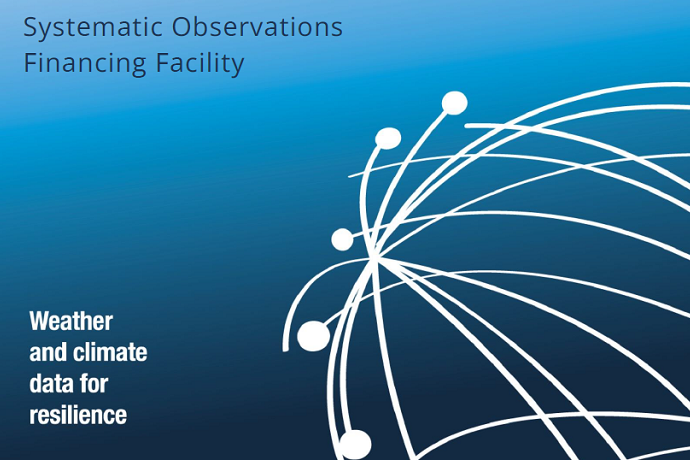 Systematic Observations
Financing Facility

Weather
and climate
data for
resilience